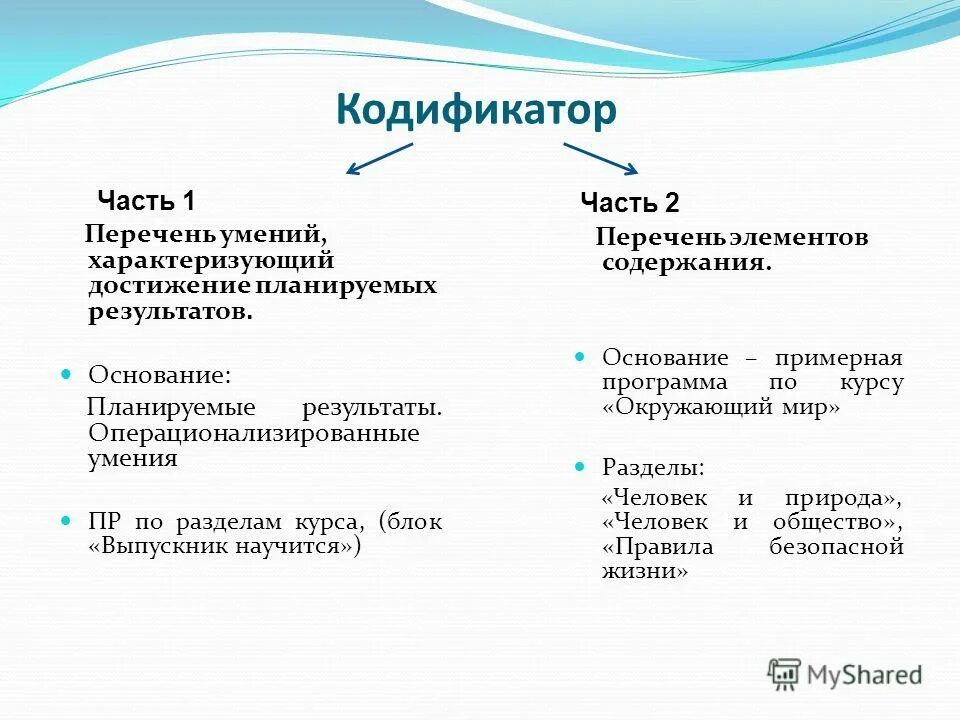 Кодификатор

Часть 1

Перечень умений, характеризующий достижение планируемых результатов.

Основание:

Планируемые результаты. Операционализированные умения

ПР по разделам курса, (блок «Выпускник научится»)

Часть 2

Перечень элементов содержания.

Основание – примерная программа по курсу «Окружающий мир»

Разделы:

«Человек и природа», «Человек и общество», «Правила безопасной жизни»

MyShared